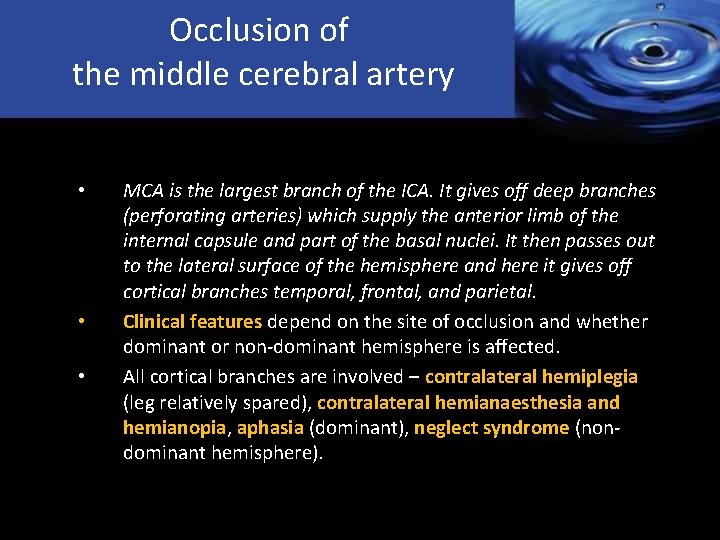 Occlusion of
the middle cerebral artery

• MCA is the largest branch of the ICA. It gives off deep branches (perforating arteries) which supply the anterior limb of the internal capsule and part of the basal nuclei. It then passes out to the lateral surface of the hemisphere and here it gives off cortical branches temporal, frontal, and parietal.

• Clinical features depend on the site of occlusion and whether dominant or non-dominant hemisphere is affected.

• All cortical branches are involved – contralateral hemiplegia (leg relatively spared), contralateral hemianaesthesia and hemianopia, aphasia (dominant), neglect syndrome (non-dominant hemisphere).